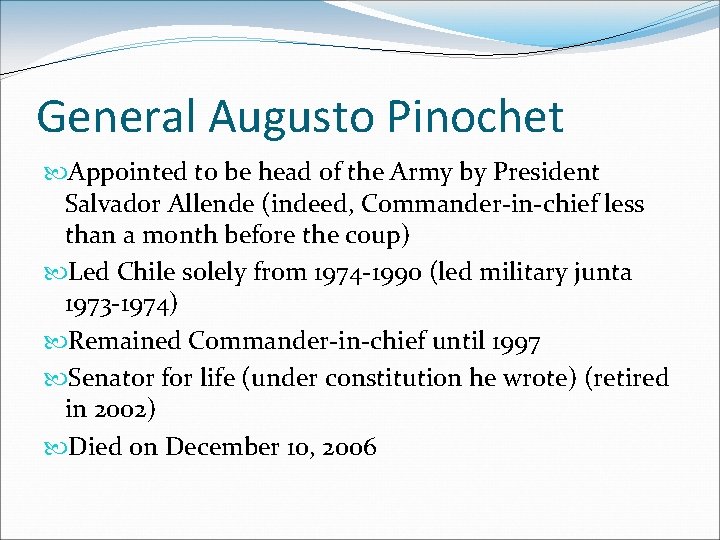 General Augusto Pinochet

Appointed to be head of the Army by President Salvador Allende (indeed, Commander-in-chief less than a month before the coup)

Led Chile solely from 1974-1990 (led military junta 1973-1974)

Remained Commander-in-chief until 1997

Senator for life (under constitution he wrote) (retired in 2002)

Died on December 10, 2006